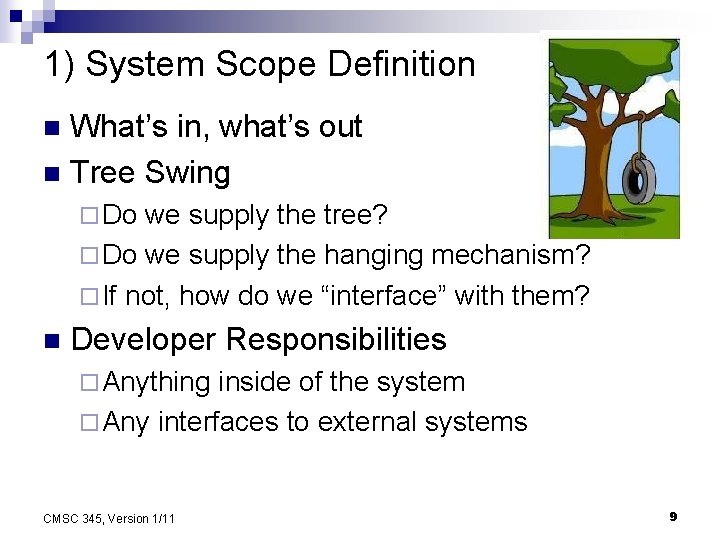 1) System Scope Definition

■ What's in, what's out
■ Tree Swing
□ Do we supply the tree?
□ Do we supply the hanging mechanism?
□ If not, how do we "interface" with them?
■ Developer Responsibilities
□ Anything inside of the system
□ Any interfaces to external systems

CMSC 345, Version 1/11

9